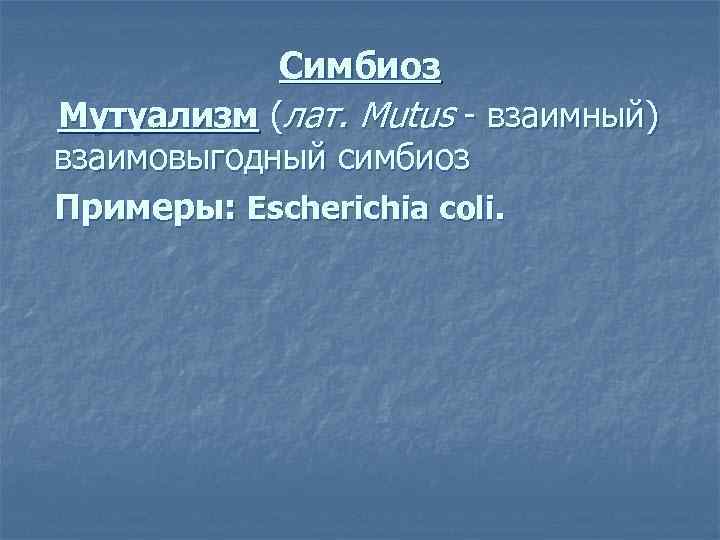 Симбиоз

Мутуализм (лат. Mutus - взаимный) взаимовыгодный симбиоз

Примеры: Escherichia coli.